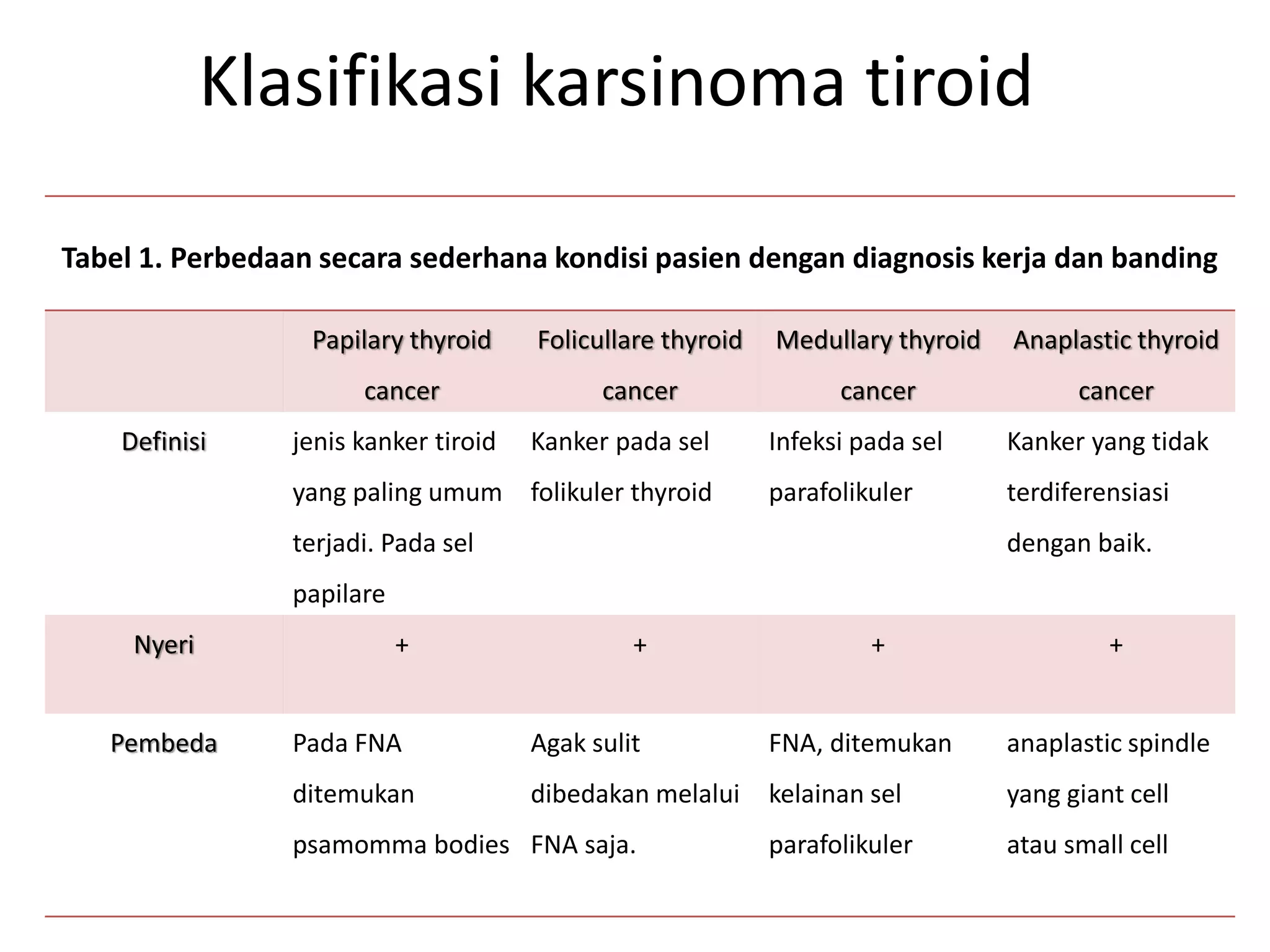 Klasifikasi karsinoma tiroid

Tabel 1. Perbedaan secara sederhana kondisi pasien dengan diagnosis kerja dan banding

| | Papilary thyroid cancer | Folicullare thyroid cancer | Medullary thyroid cancer | Anaplastic thyroid cancer |
|---|---|---|---|---|
| Definisi | jenis kanker tiroid yang paling umum terjadi. Pada sel papilare | Kanker pada sel folikuler thyroid | Infeksi pada sel parafolikuler | Kanker yang tidak terdiferensiasi dengan baik. |
| Nyeri | + | + | + | + |
| Pembeda | Pada FNA ditemukan psamomma bodies | Agak sulit dibedakan melalui FNA saja. | FNA, ditemukan kelainan sel parafolikuler | anaplastic spindle yang giant cell atau small cell |